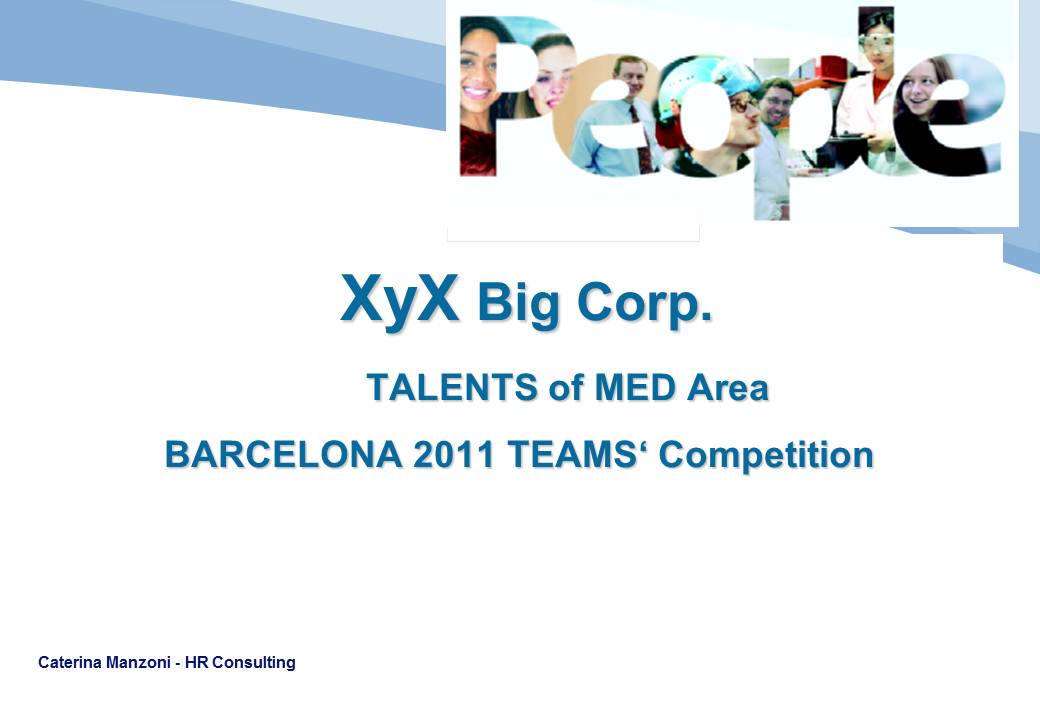 People

XyX Big Corp.

TALENTS of MED Area

BARCELONA 2011 TEAMS‘ Competition

Caterina Manzoni - HR Consulting